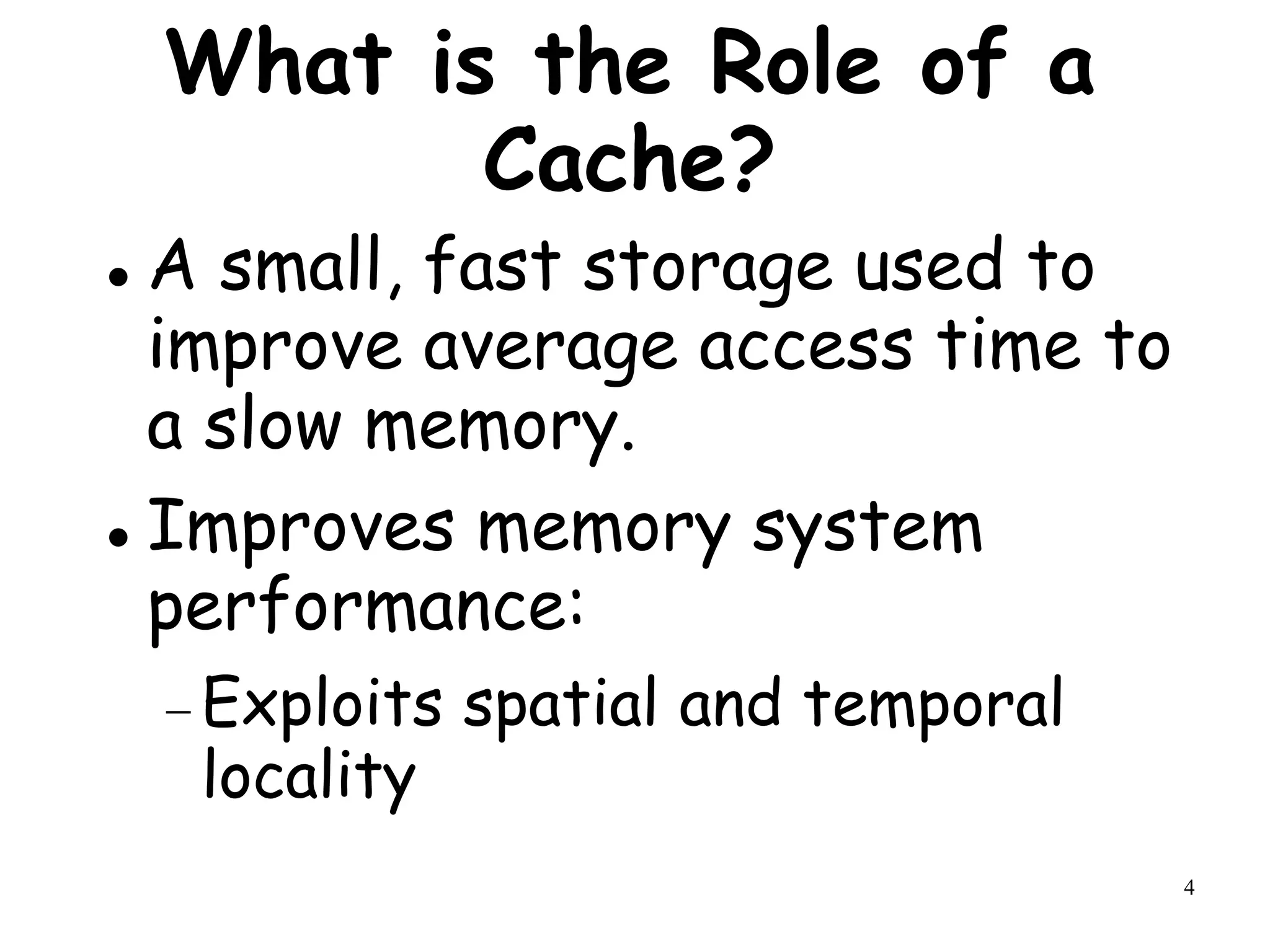 What is the Role of a Cache?

• A small, fast storage used to improve average access time to a slow memory.

• Improves memory system performance:

– Exploits spatial and temporal locality

4